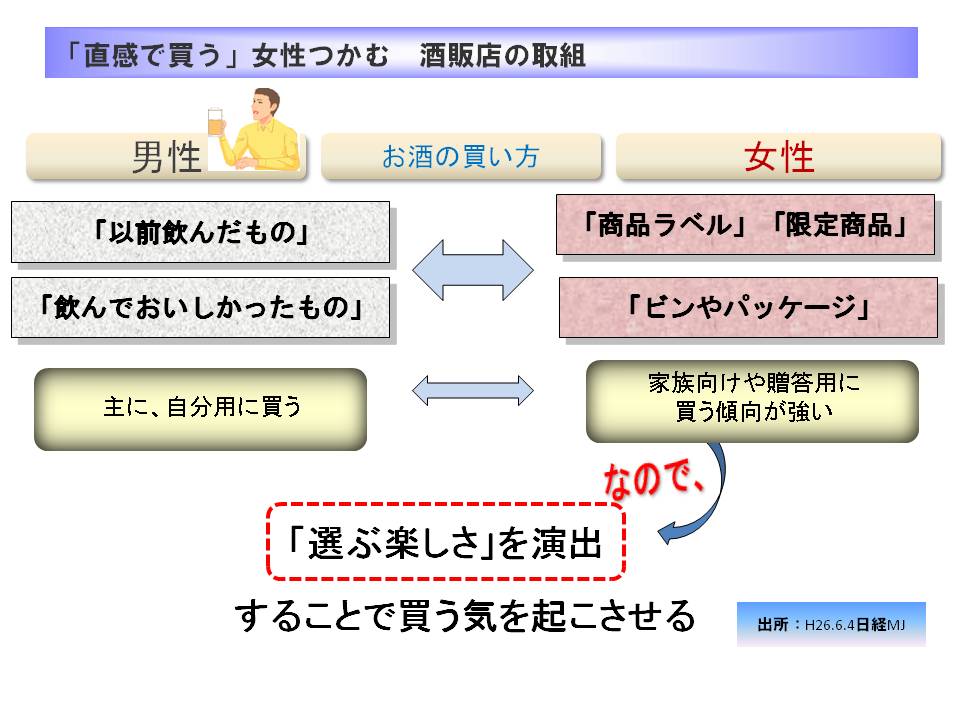 「直感で買う」女性つかむ　酒販店の取組

男性

お酒の買い方

女性

「以前飲んだもの」

「飲んでおいしかったもの」

「商品ラベル」「限定商品」

「ビンやパッケージ」

主に、自分用に買う

家族向けや贈答用に買う傾向が強い

なので、

「選ぶ楽しさ」を演出

することで買う気を起こさせる

出所：H26.6.4日経MJ